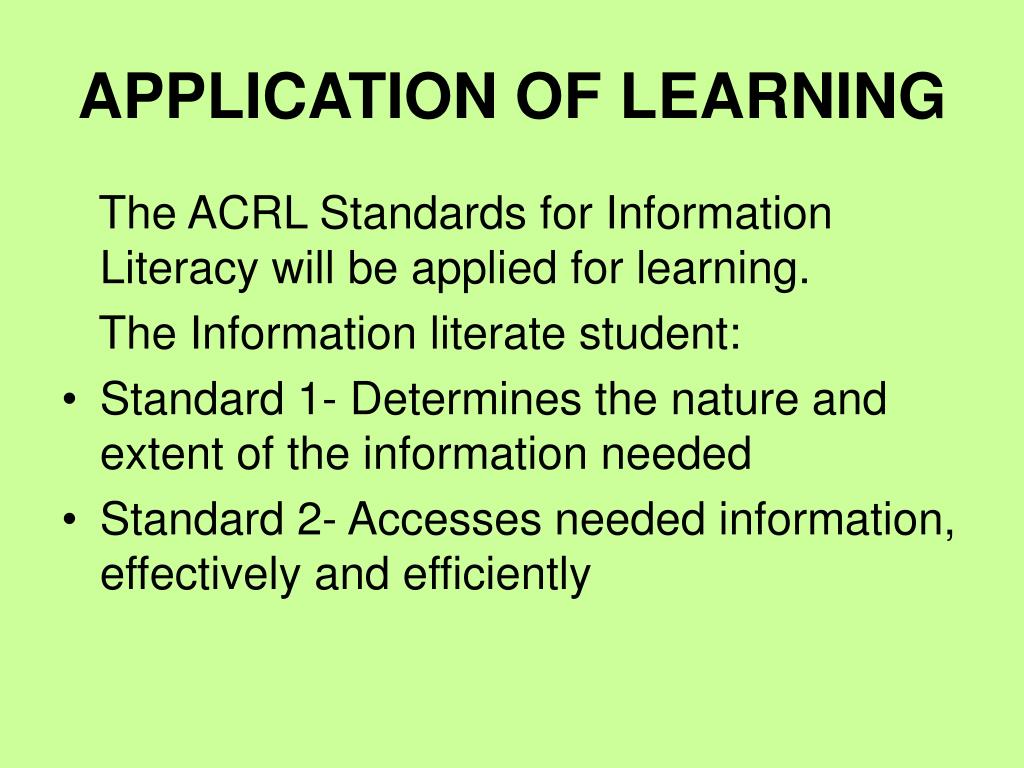 APPLICATION OF LEARNING

The ACRL Standards for Information Literacy will be applied for learning.

The Information literate student:

• Standard 1- Determines the nature and extent of the information needed
• Standard 2- Accesses needed information, effectively and efficiently